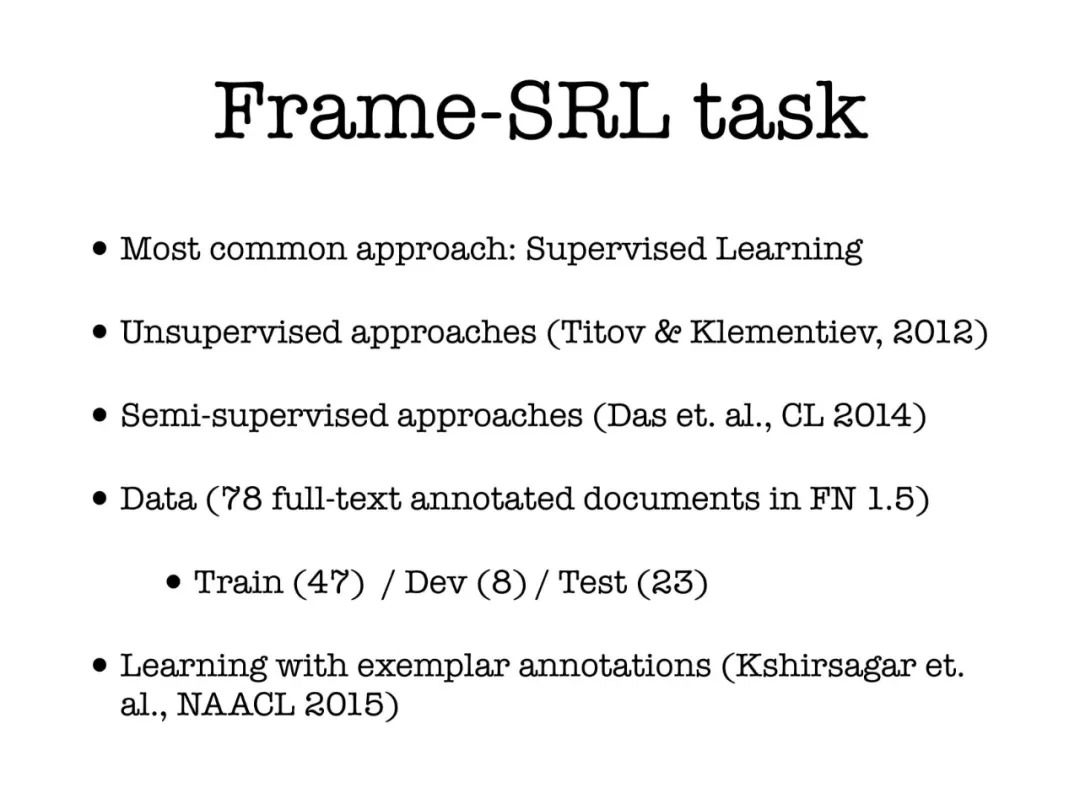 Frame-SRL task

• Most common approach: Supervised Learning

• Unsupervised approaches (Titov & Klementiev, 2012)

• Semi-supervised approaches (Das et. al., CL 2014)

• Data (78 full-text annotated documents in FN 1.5)

  • Train (47) / Dev (8) / Test (23)

• Learning with exemplar annotations (Kshirsagar et. al., NAACL 2015)